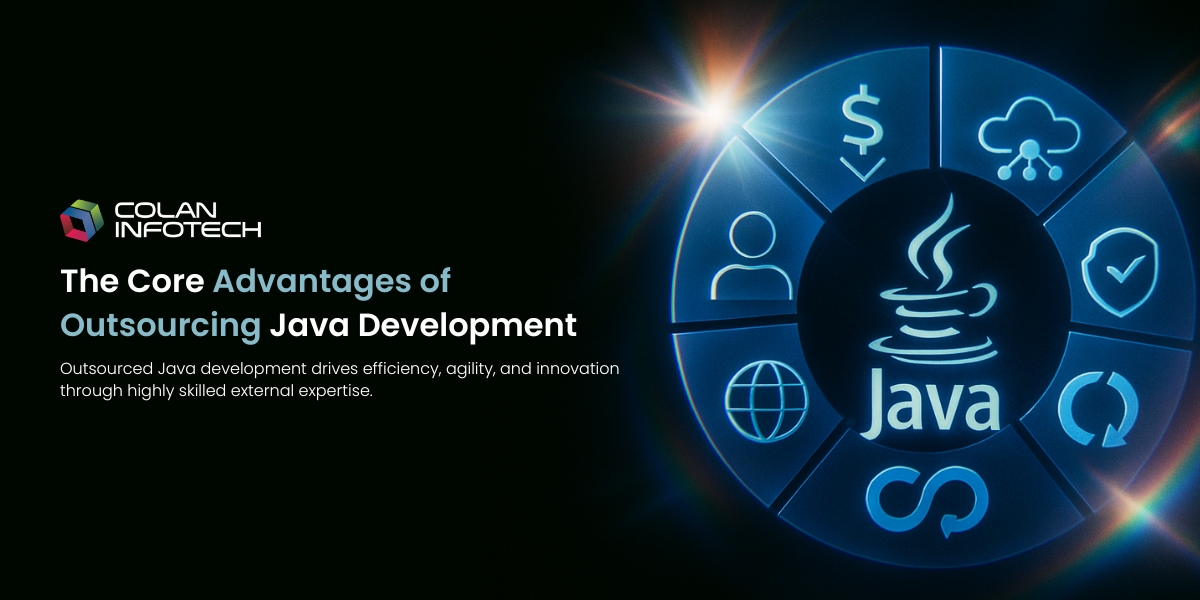 COLAN INFOTECH

The Core Advantages of Outsourcing Java Development

Outsourced Java development drives efficiency, agility, and innovation through highly skilled external expertise.

$

Java